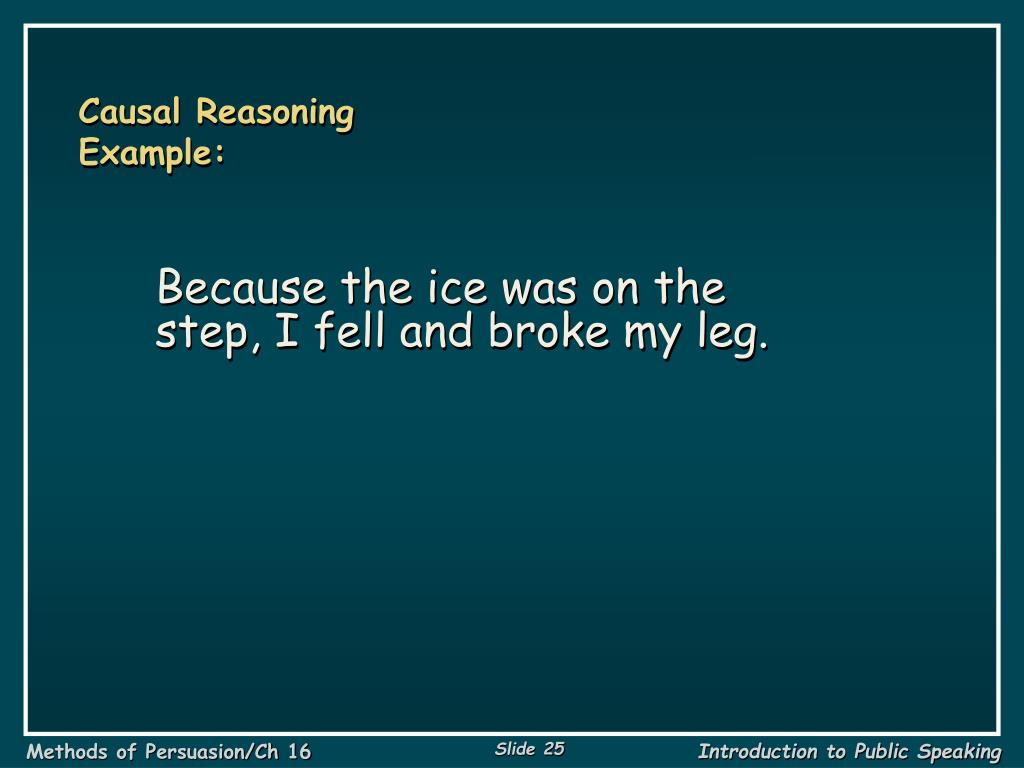 Causal Reasoning
Example:

Because the ice was on the step, I fell and broke my leg.

Methods of Persuasion/Ch 16

Slide 25

Introduction to Public Speaking